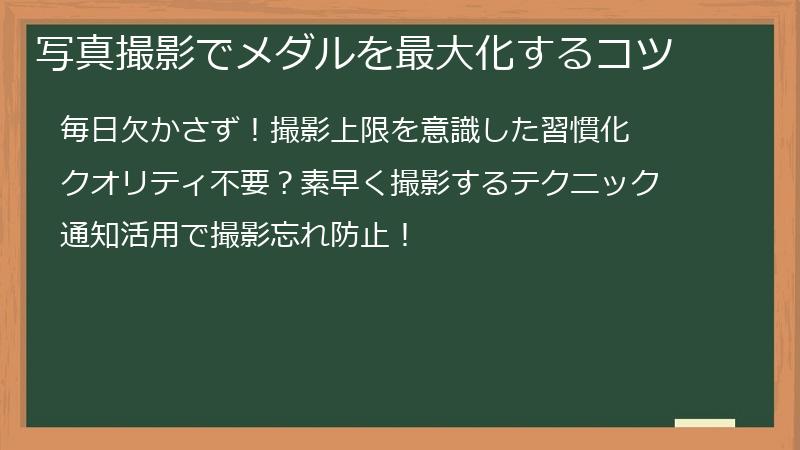 写真撮影でメダルを最大化するコツ

毎日欠かさず！撮影上限を意識した習慣化

クオリティ不要？素早く撮影するテクニック

通知活用で撮影忘れ防止！